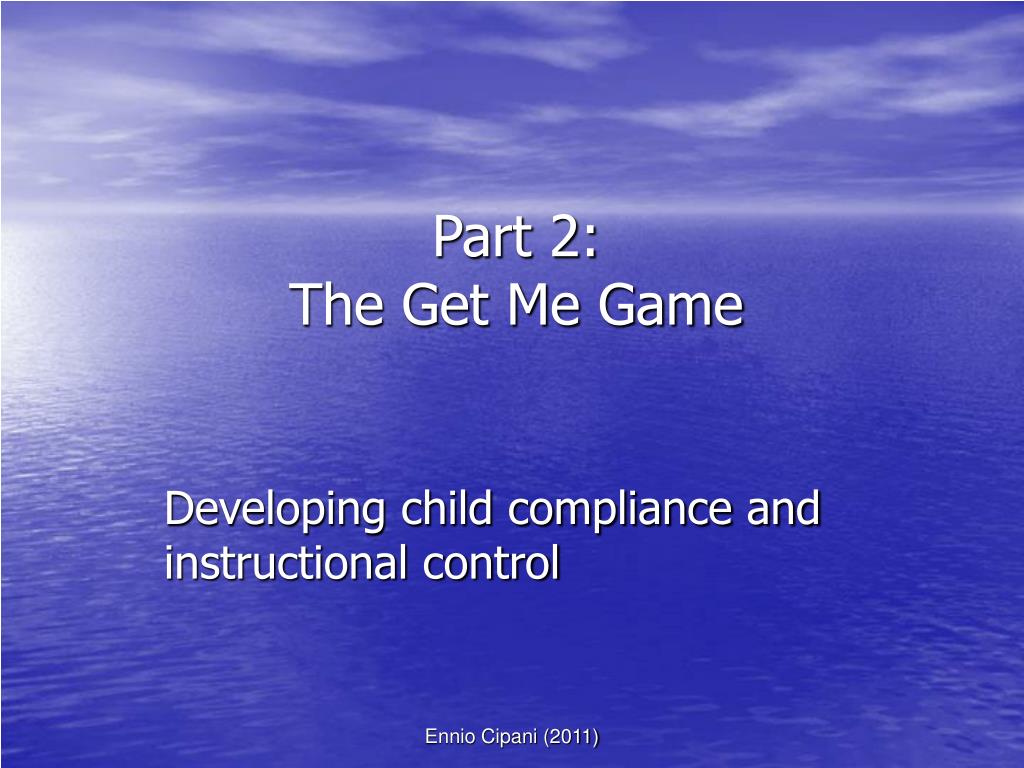 Part 2:
The Get Me Game

Developing child compliance and instructional control

Ennio Cipani (2011)